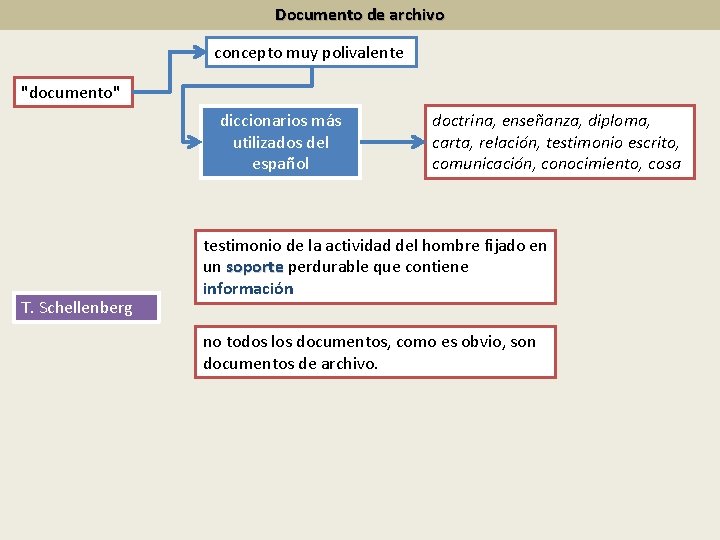 Documento de archivo

"documento"

concepto muy polivalente

diccionarios más utilizados del español

doctrina, enseñanza, diploma, carta, relación, testimonio escrito, comunicación, conocimiento, cosa

T. Schellenberg

testimonio de la actividad del hombre fijado en un soporte perdurable que contiene información

no todos los documentos, como es obvio, son documentos de archivo.